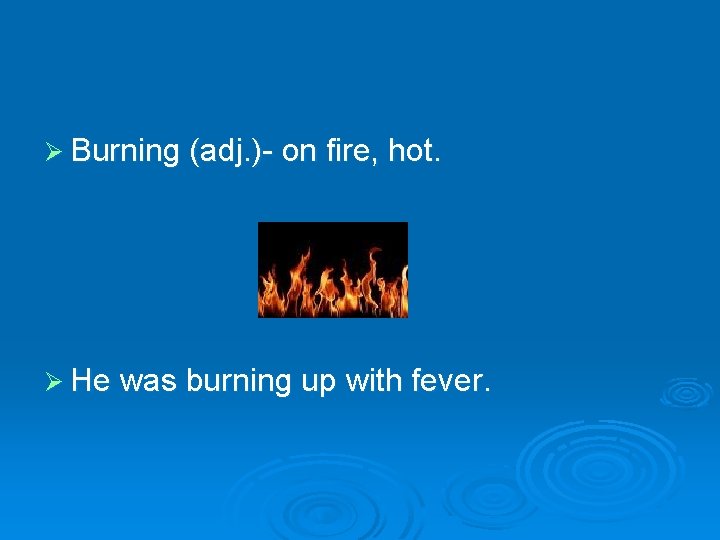 ➢ Burning (adj.)- on fire, hot.

➢ He was burning up with fever.